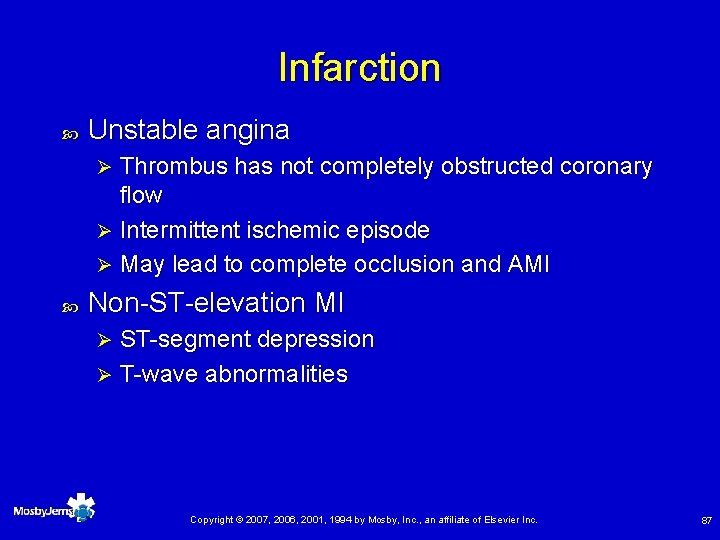 Infarction

Unstable angina

Thrombus has not completely obstructed coronary flow

Intermittent ischemic episode

May lead to complete occlusion and AMI

Non-ST-elevation MI

ST-segment depression

T-wave abnormalities

MosbyJems

Copyright © 2007, 2006, 2001, 1994 by Mosby, Inc., an affiliate of Elsevier Inc.

87